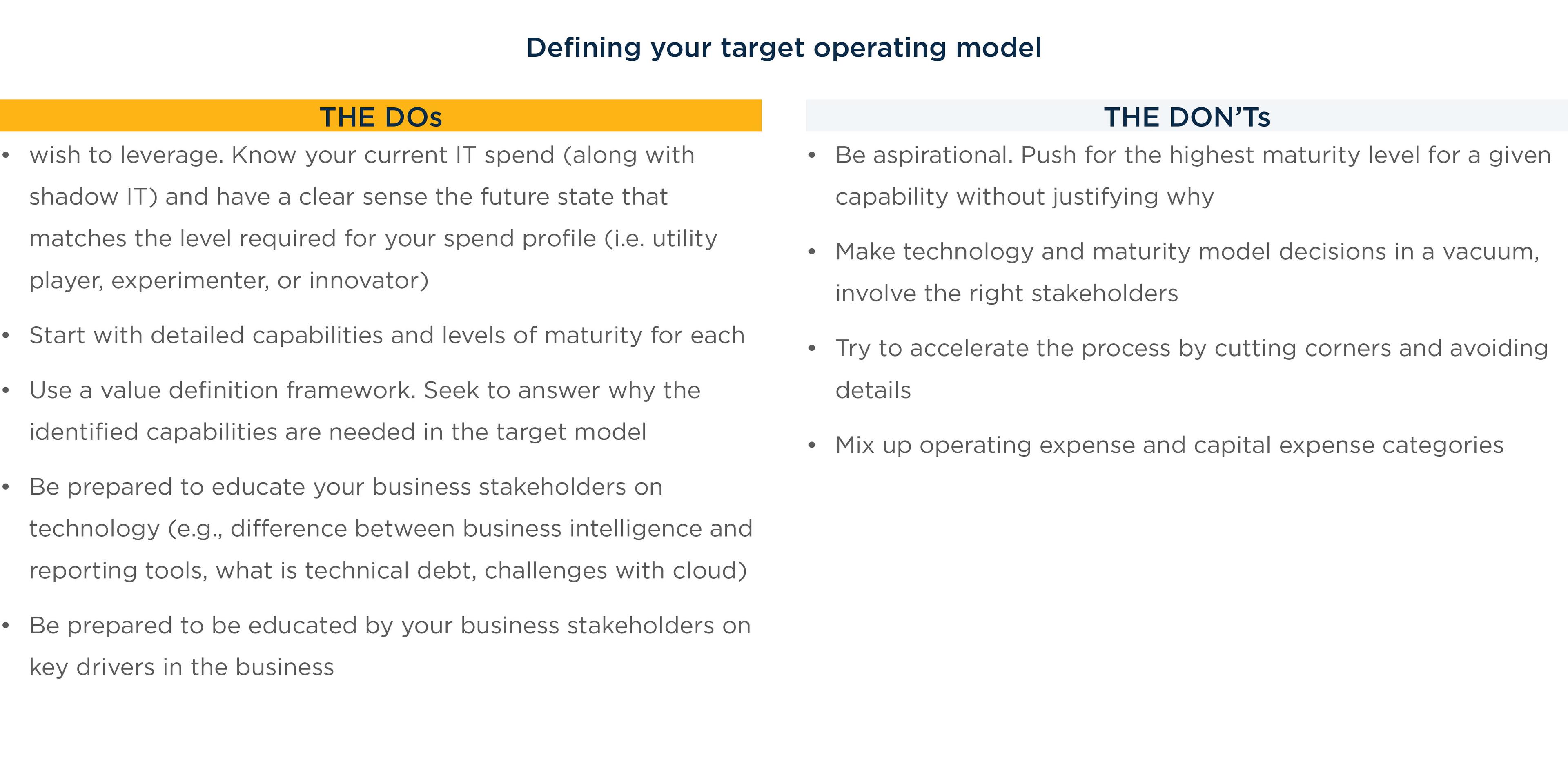 Defining your target operating model

THE DOs

• wish to leverage. Know your current IT spend (along with shadow IT) and have a clear sense the future state that matches the level required for your spend profile (i.e. utility player, experimenter, or innovator)

• Start with detailed capabilities and levels of maturity for each

• Use a value definition framework. Seek to answer why the identified capabilities are needed in the target model

• Be prepared to educate your business stakeholders on technology (e.g., difference between business intelligence and reporting tools, what is technical debt, challenges with cloud)

• Be prepared to be educated by your business stakeholders on key drivers in the business

THE DON'Ts

• Be aspirational. Push for the highest maturity level for a given capability without justifying why

• Make technology and maturity model decisions in a vacuum, involve the right stakeholders

• Try to accelerate the process by cutting corners and avoiding details

• Mix up operating expense and capital expense categories